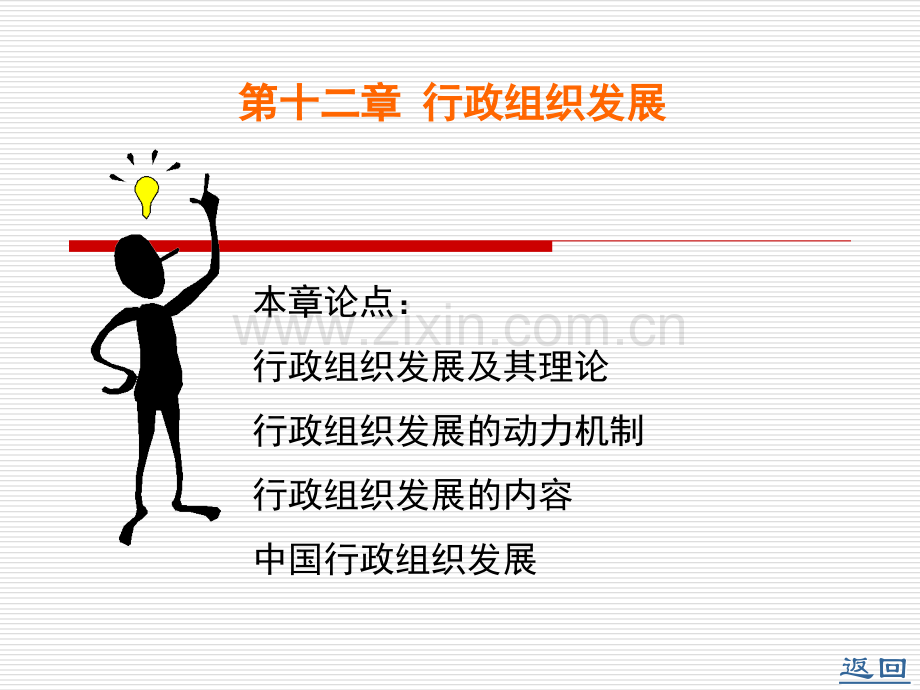 第十二章 行政组织发展

本章论点：

行政组织发展及其理论

行政组织发展的动力机制

行政组织发展的内容

中国行政组织发展

返回

www.zixin.com.cn